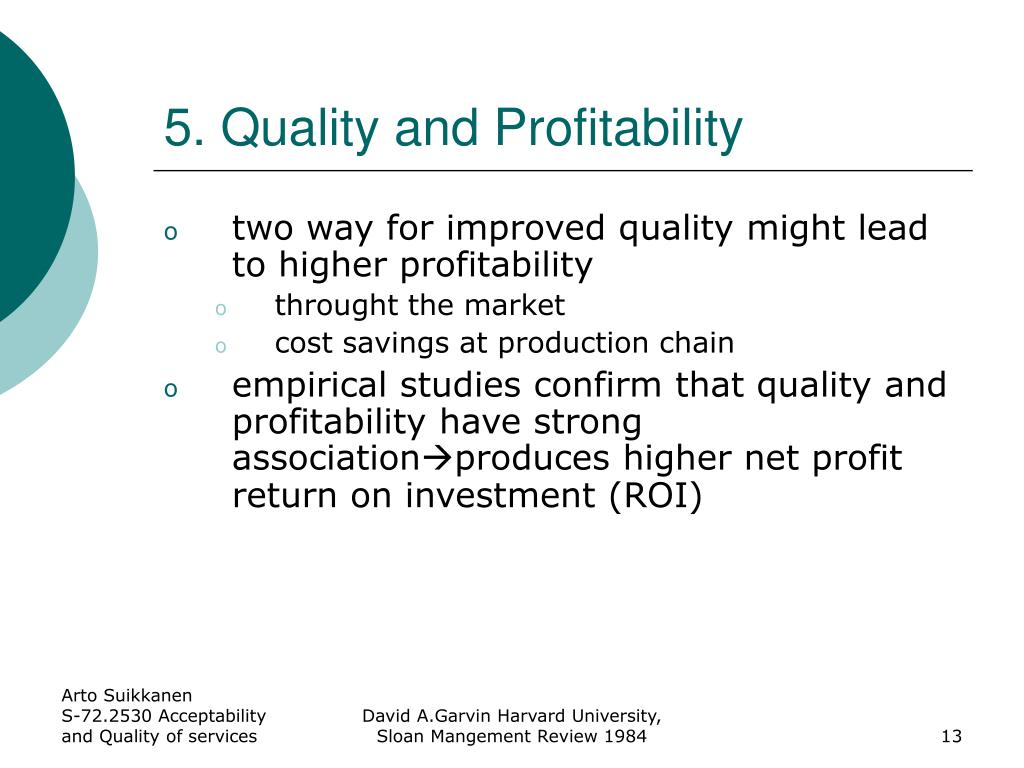 5. Quality and Profitability

o two way for improved quality might lead to higher profitability
 o throught the market
 o cost savings at production chain
o empirical studies confirm that quality and profitability have strong association→produces higher net profit return on investment (ROI)

Arto Suikkanen
S-72.2530 Acceptability and Quality of services

David A.Garvin Harvard University, Sloan Mangement Review 1984

13